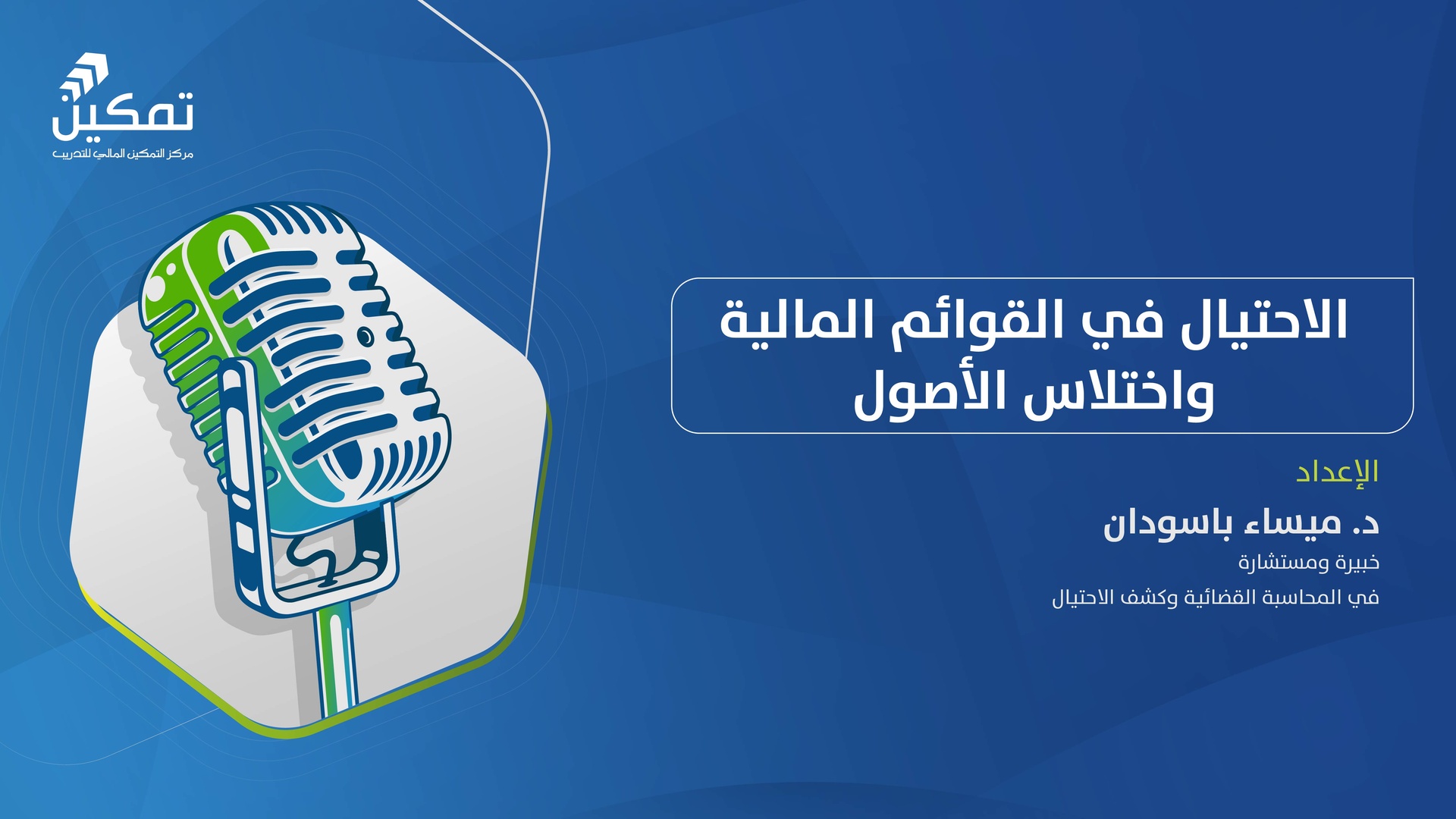 تمكين
مركز التمكين المالي للتدريب

الاحتيال في القوائم المالية واختلاس الأصول

الإعداد

د. ميساء باسودان

خبيرة ومستشارة

في المحاسبة القضائية وكشف الاحتيال